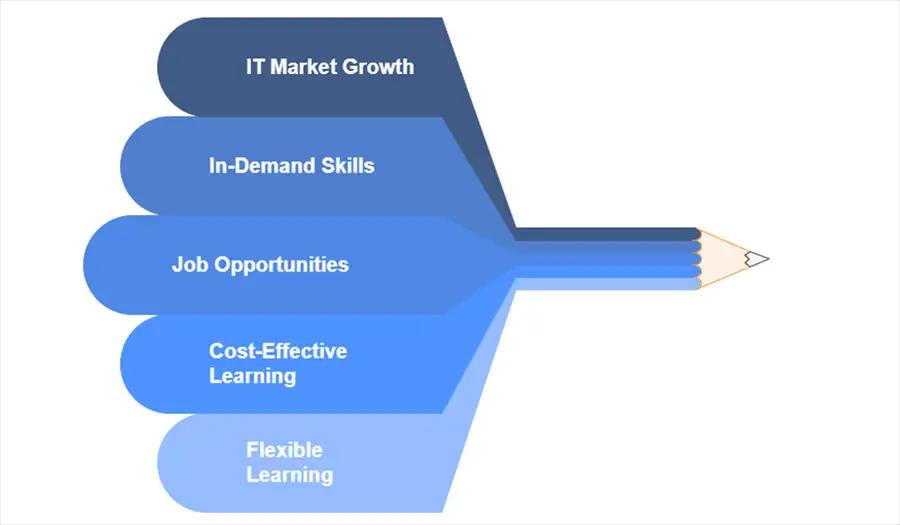 IT Market Growth

In-Demand Skills

Job Opportunities

Cost-Effective Learning

Flexible Learning